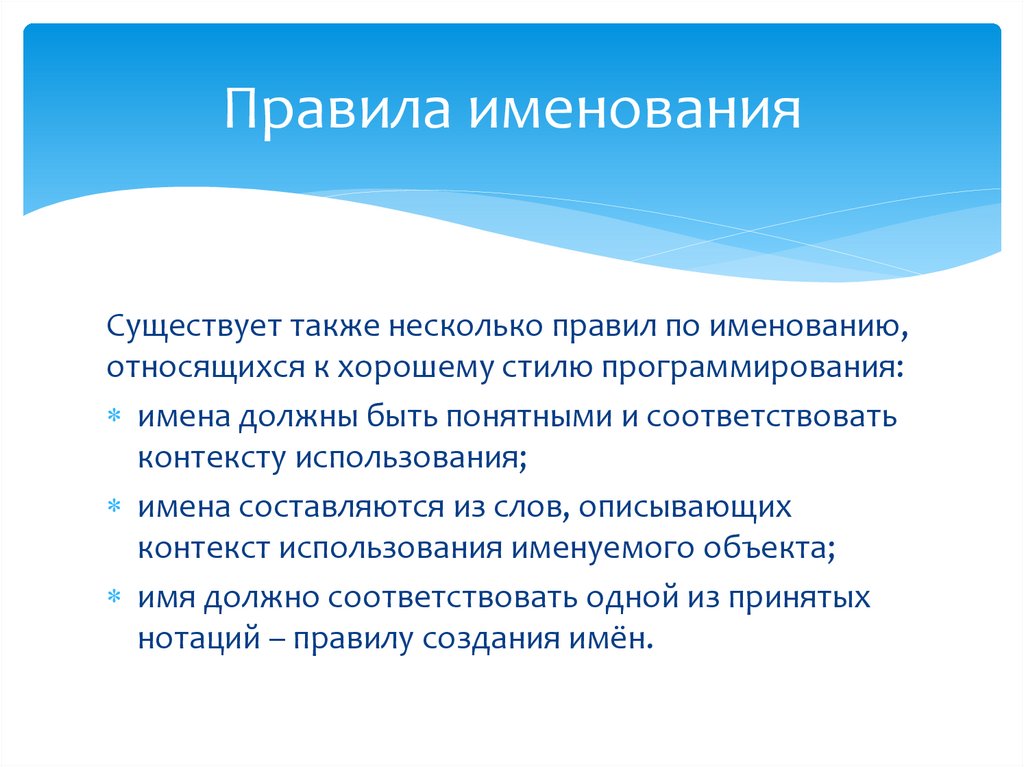 Правила именования

Существует также несколько правил по именованию, относящихся к хорошему стилю программирования:

* имена должны быть понятными и соответствовать контексту использования;
* имена составляются из слов, описывающих контекст использования именуемого объекта;
* имя должно соответствовать одной из принятых нотаций – правилу создания имён.